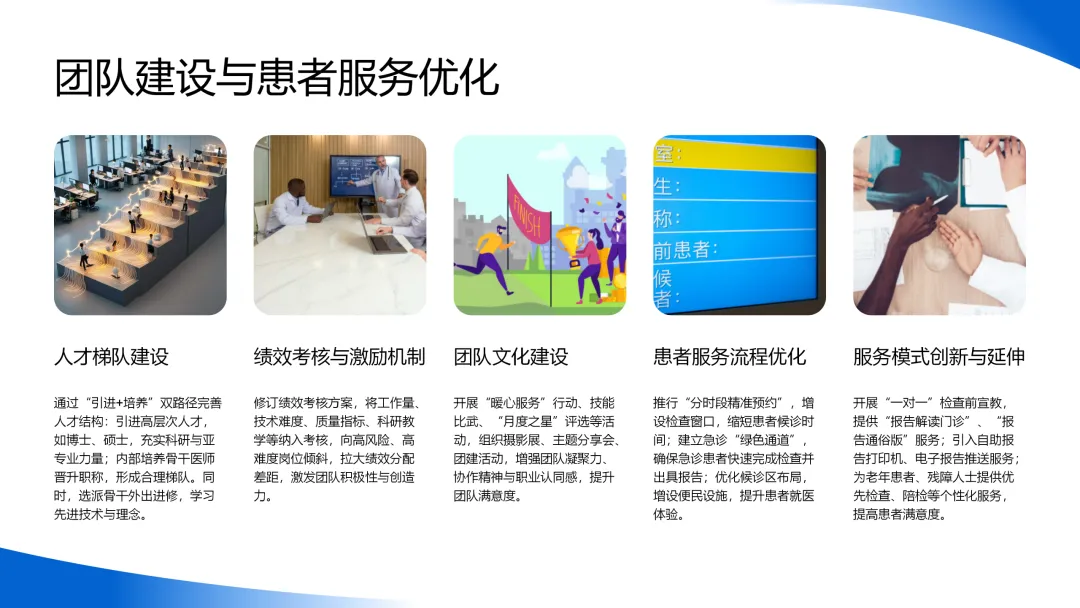 团队建设与患者服务优化

FINISH

室：
生：
称：
前患者：
候
者：

人才梯队建设

通过“引进+培养”双路径完善人才结构：引进高层次人才，如博士、硕士，充实科研与亚专业力量；内部培养骨干医师晋升职称，形成合理梯队。同时，选派骨干外出进修，学习先进技术与理念。

绩效考核与激励机制

修订绩效考核方案，将工作量、技术难度、质量指标、科研教学等纳入考核，向高风险、高难度岗位倾斜，拉大绩效分配差距，激发团队积极性与创造力。

团队文化建设

开展“暖心服务”行动、技能比武、“月度之星”评选等活动，组织摄影展、主题分享会、团建活动，增强团队凝聚力、协作精神与职业认同感，提升团队满意度。

患者服务流程优化

推行“分时段精准预约”，增设检查窗口，缩短患者候诊时间；建立急诊“绿色通道”，确保急诊患者快速完成检查并出具报告；优化候诊区布局，增设便民设施，提升患者就医体验。

服务模式创新与延伸

开展“一对一”检查前宣教，提供“报告解读门诊”、“报告通俗版”服务；引入自助报告打印机、电子报告推送服务；为老年患者、残障人士提供优先检查、陪检等个性化服务，提高患者满意度。